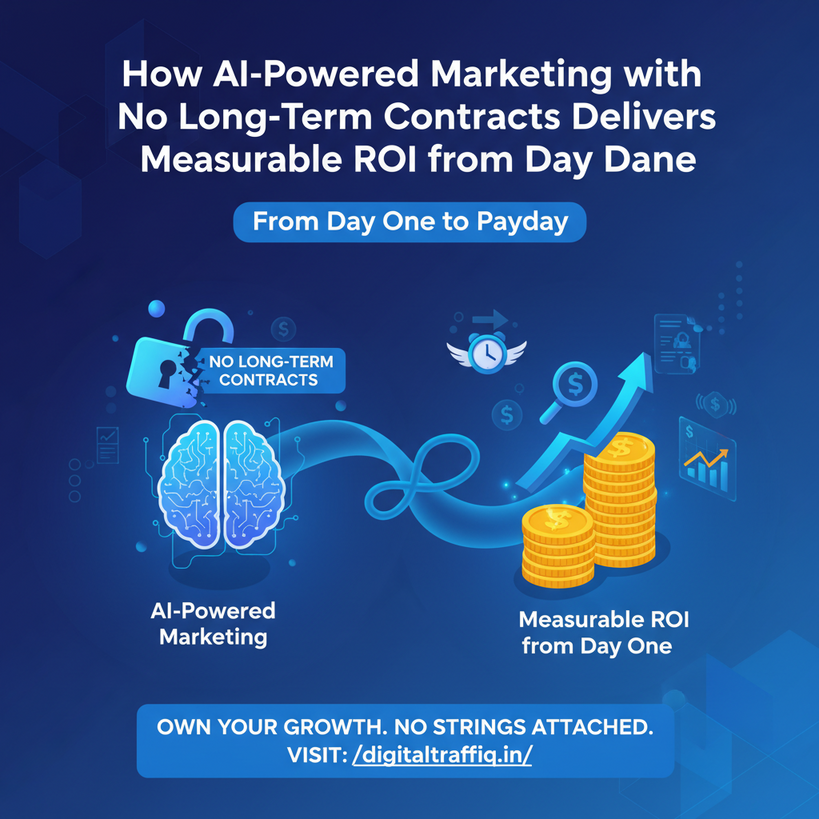 How AI-Powered Marketing with No Long-Term Contracts Delivers Measurable ROI from Day Dane

From Day One to Payday

NO LONG-TERM CONTRACTS

AI-Powered Marketing

Measurable ROI from Day One

OWN YOUR GROWTH. NO STRINGS ATTACHED.
VISIT: /digitaltraffiq.in/